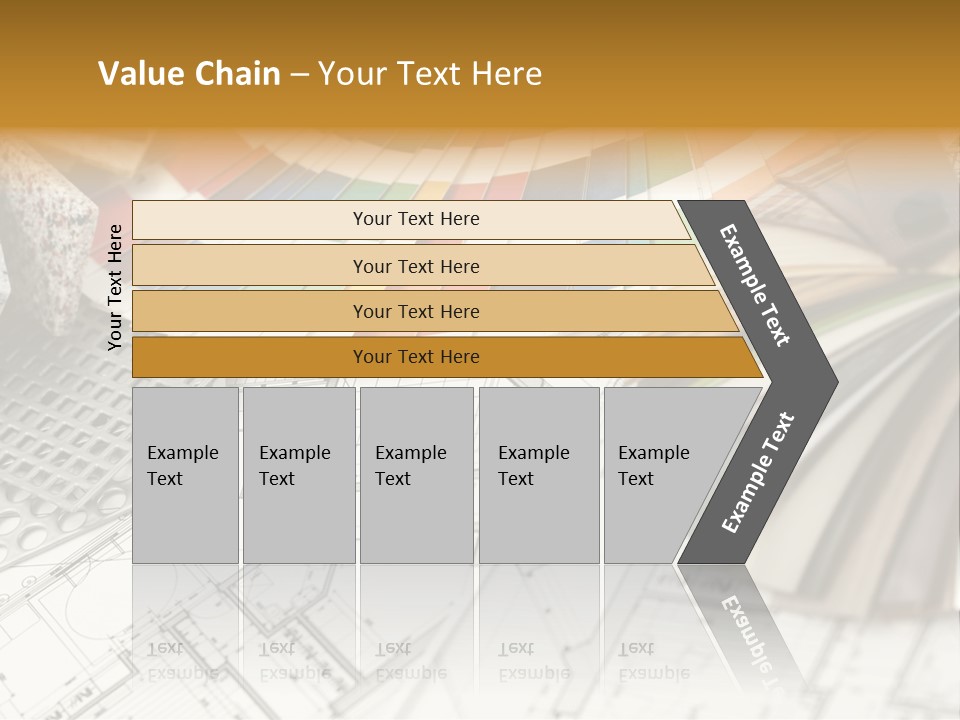 Value Chain – Your Text Here

Your Text Here

Your Text Here

Your Text Here

Your Text Here

Your Text Here

Example Text

Example Text

Example Text

Example Text

Example Text

Example Text

Example Text